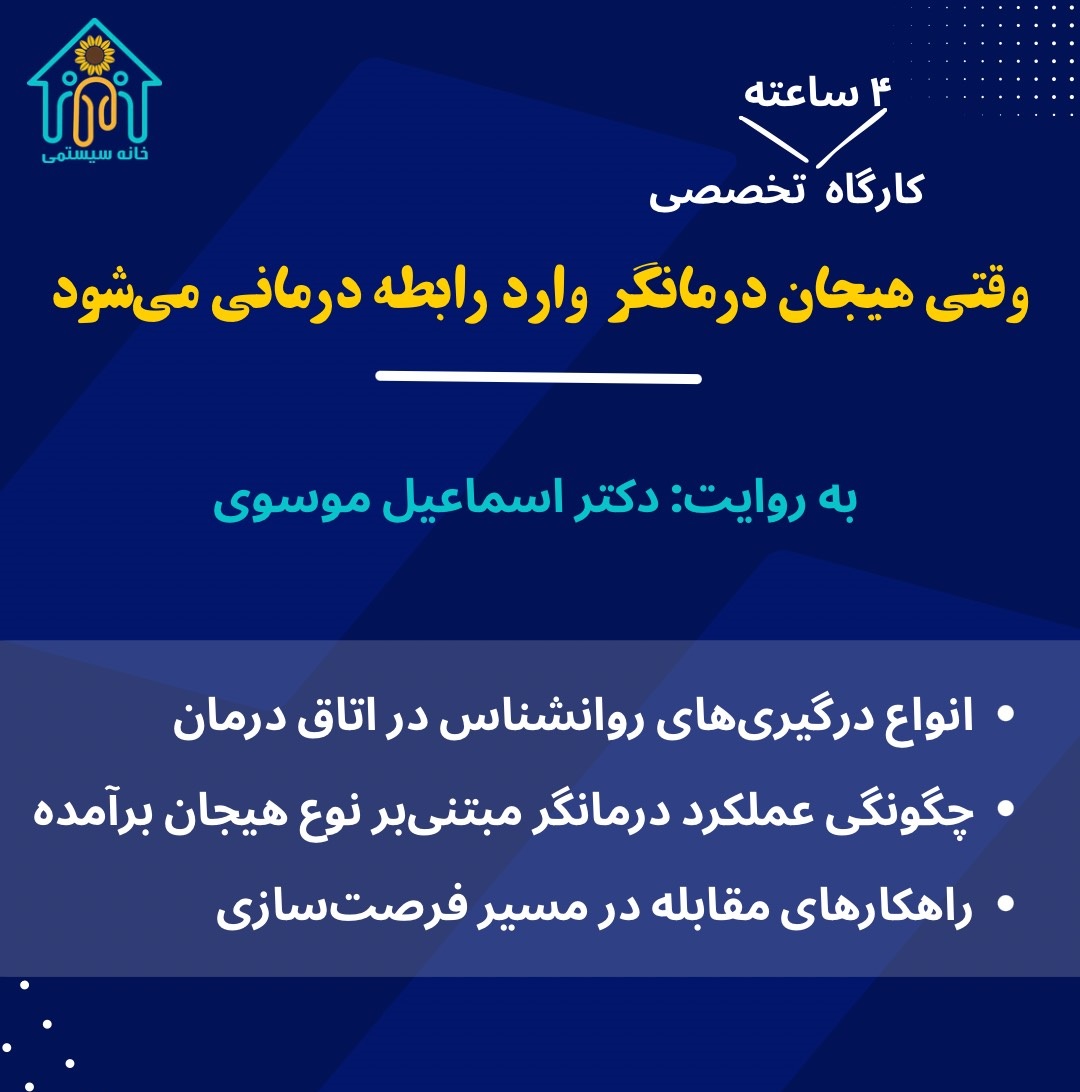 خانه سیستمی

۴ ساعته

کارگاه تخصصی

وقتی هیجان درمانگر وارد رابطه درمانی می‌شود

به روایت: دکتر اسماعیل موسوی

• انواع درگیری‌های روانشناس در اتاق درمان
• چگونگی عملکرد درمانگر مبتنی‌بر نوع هیجان برآمده
• راهکارهای مقابله در مسیر فرصت‌سازی